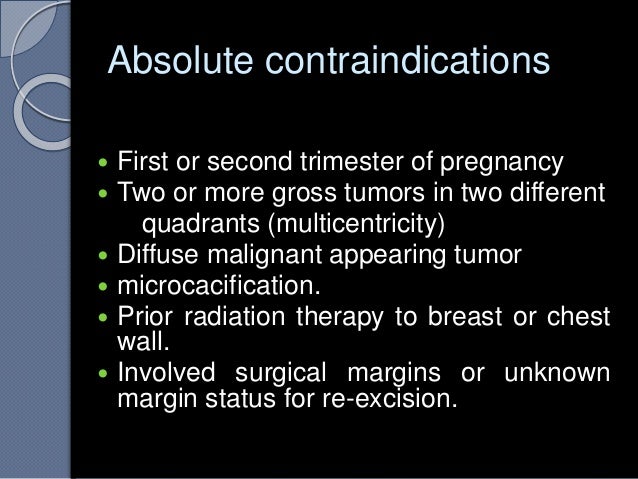 Absolute contraindications

- First or second trimester of pregnancy
- Two or more gross tumors in two different quadrants (multicentricity)
- Diffuse malignant appearing tumor
- microcacification.
- Prior radiation therapy to breast or chest wall.
- Involved surgical margins or unknown margin status for re-excision.